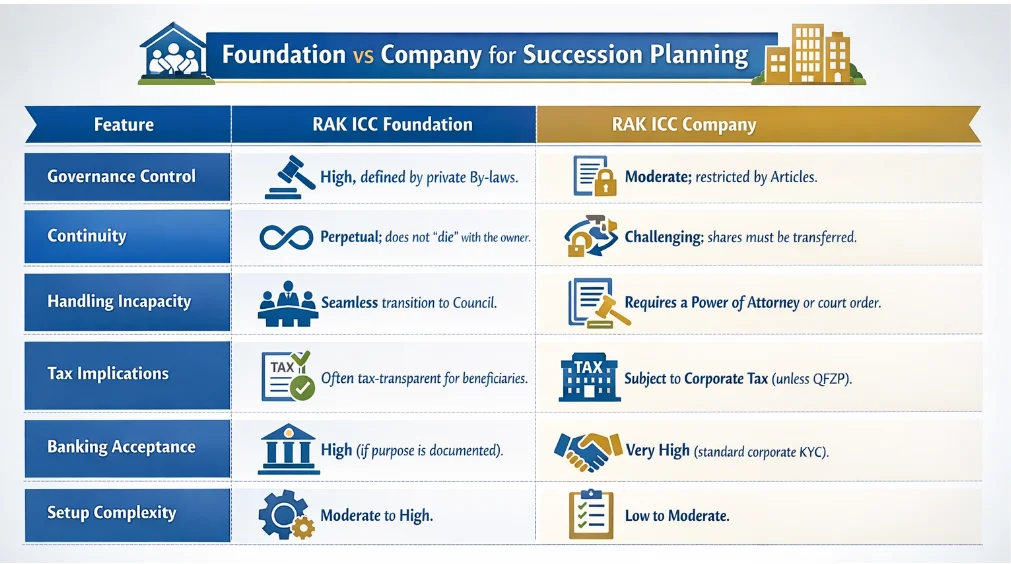 Foundation vs Company for Succession Planning

| Feature | RAK ICC Foundation | RAK ICC Company |
|---|---|---|
| Governance Control | High, defined by private By-laws. | Moderate; restricted by Articles. |
| Continuity | Perpetual; does not "die" with the owner. | Challenging; shares must be transferred. |
| Handling Incapacity | Seamless transition to Council. | Requires a Power of Attorney or court order. |
| Tax Implications | TAX Often tax-transparent for beneficiaries. | TAX Subject to Corporate Tax (unless QFZP). |
| Banking Acceptance | High (if purpose is documented). | Very High (standard corporate KYC). |
| Setup Complexity | Moderate to High. | Low to Moderate. |